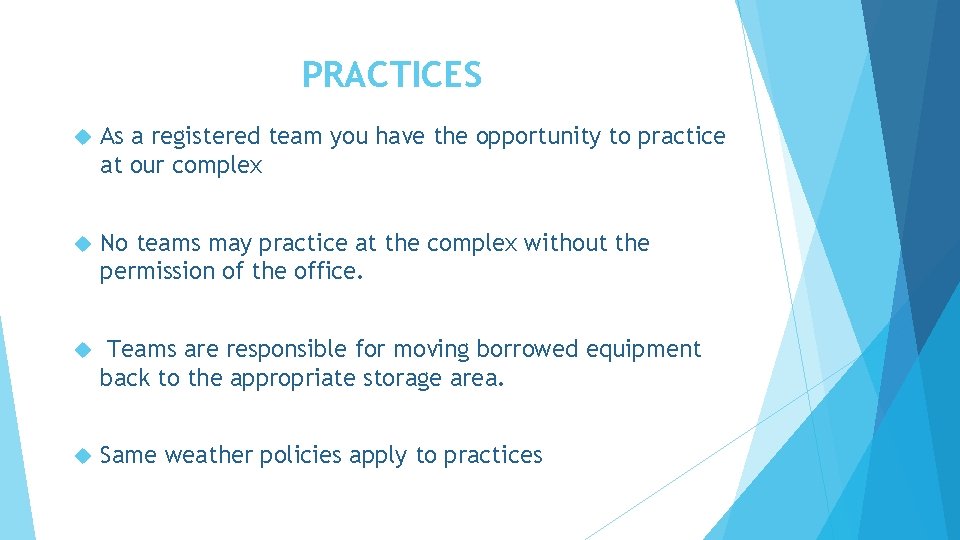 PRACTICES

As a registered team you have the opportunity to practice at our complex

No teams may practice at the complex without the permission of the office.

Teams are responsible for moving borrowed equipment back to the appropriate storage area.

Same weather policies apply to practices